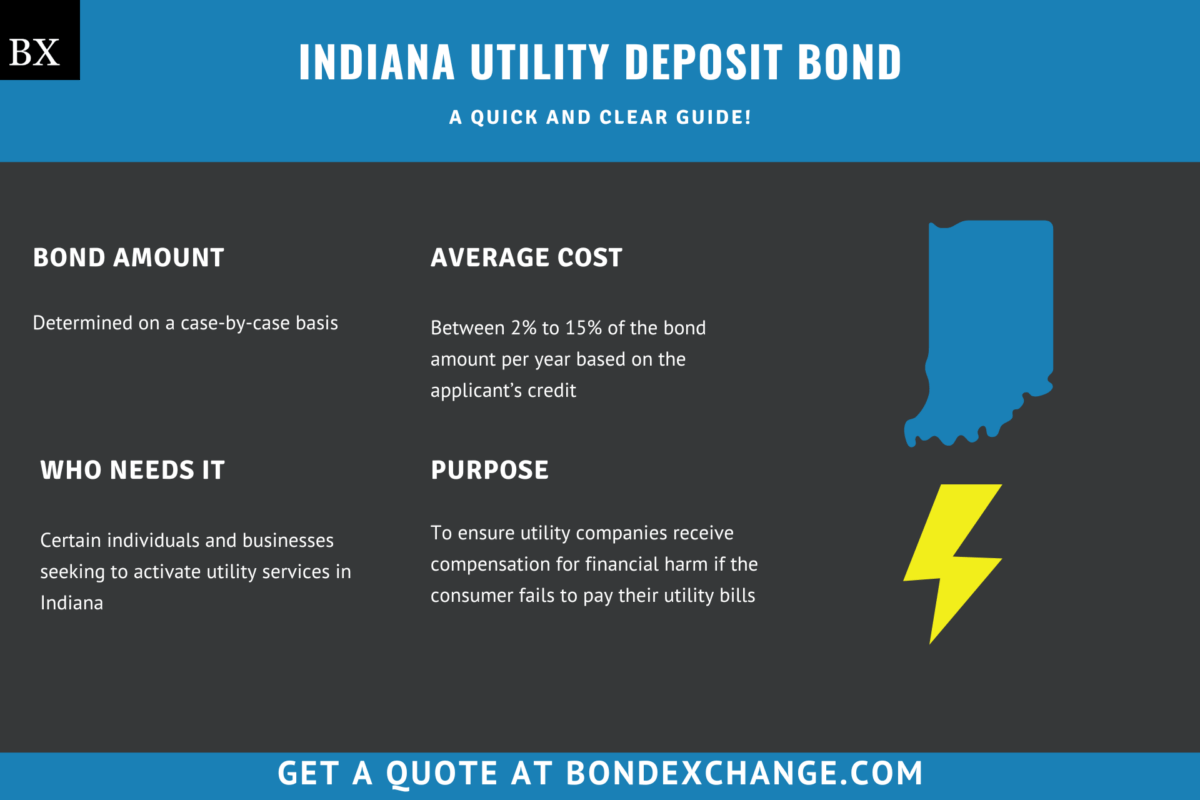 BX

INDIANA UTILITY DEPOSIT BOND

A QUICK AND CLEAR GUIDE!

BOND AMOUNT

Determined on a case-by-case basis

AVERAGE COST

Between 2% to 15% of the bond amount per year based on the applicant's credit

WHO NEEDS IT

Certain individuals and businesses seeking to activate utility services in Indiana

PURPOSE

To ensure utility companies receive compensation for financial harm if the consumer fails to pay their utility bills

GET A QUOTE AT BONDEXCHANGE.COM